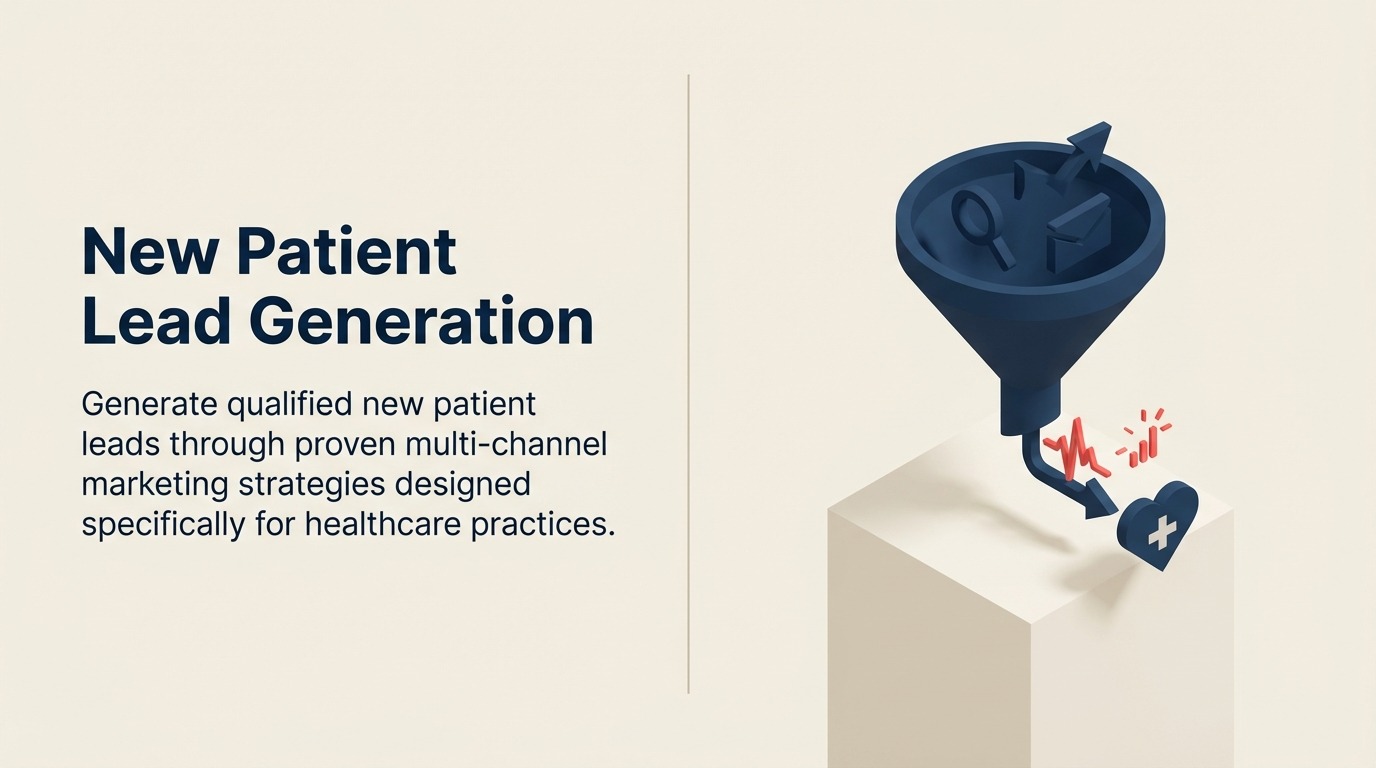 New Patient Lead Generation

Generate qualified new patient leads through proven multi-channel marketing strategies designed specifically for healthcare practices.